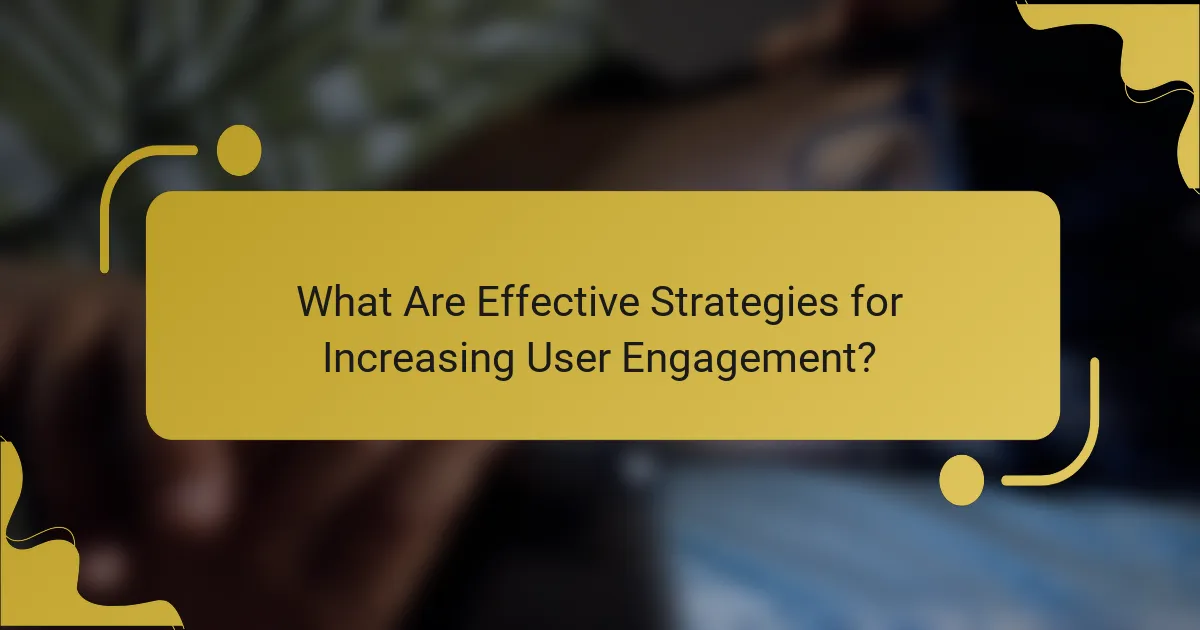 What Are Effective Strategies for Increasing User Engagement?